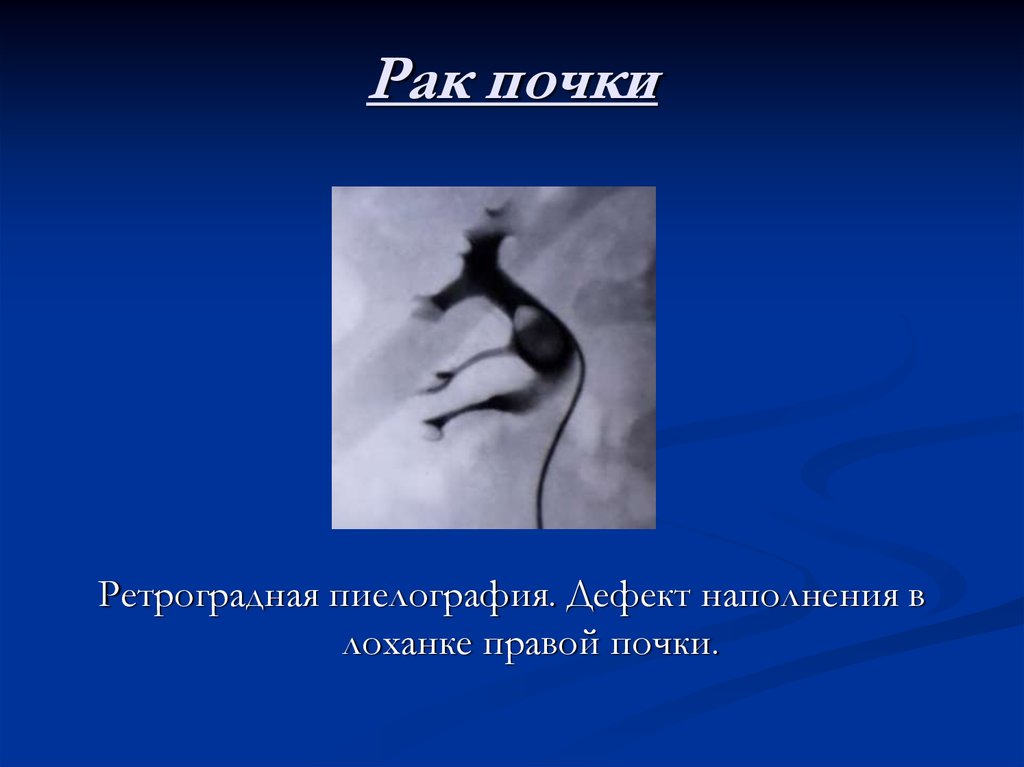 Рак почки

Ретроградная пиелография. Дефект наполнения в лоханке правой почки.